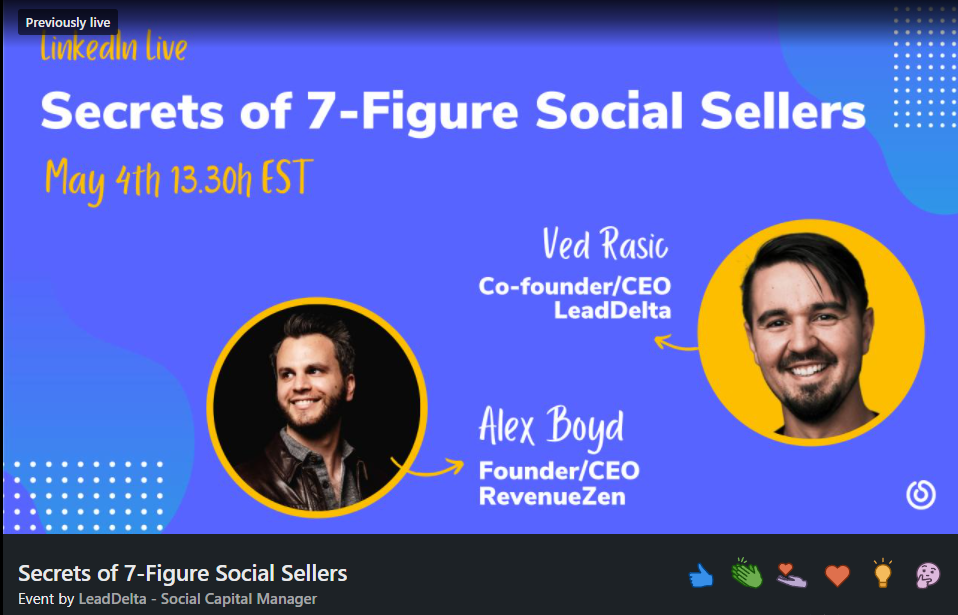 Previously live

LinkedIn Live

Secrets of 7-Figure Social Sellers

May 4th 13.30h EST

Ved Rasic
Co-founder/CEO
LeadDelta

Alex Boyd
Founder/CEO
RevenueZen

Secrets of 7-Figure Social Sellers
Event by LeadDelta - Social Capital Manager